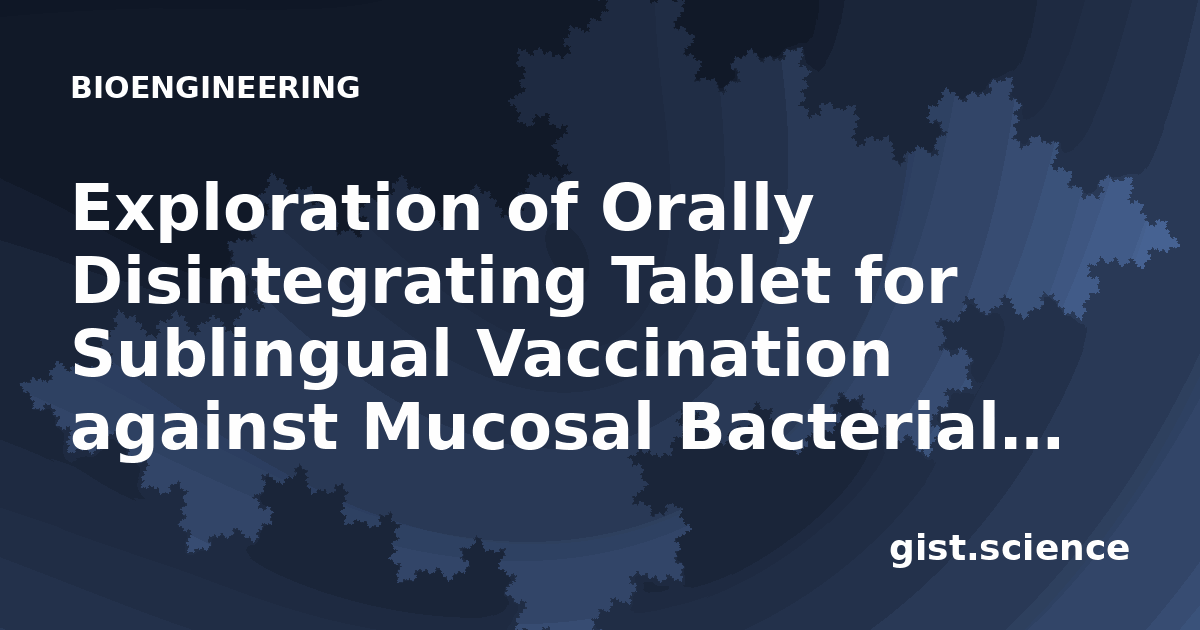 BIOENGINEERING

Exploration of Orally Disintegrating Tablet for Sublingual Vaccination against Mucosal Bacterial...

gist.science